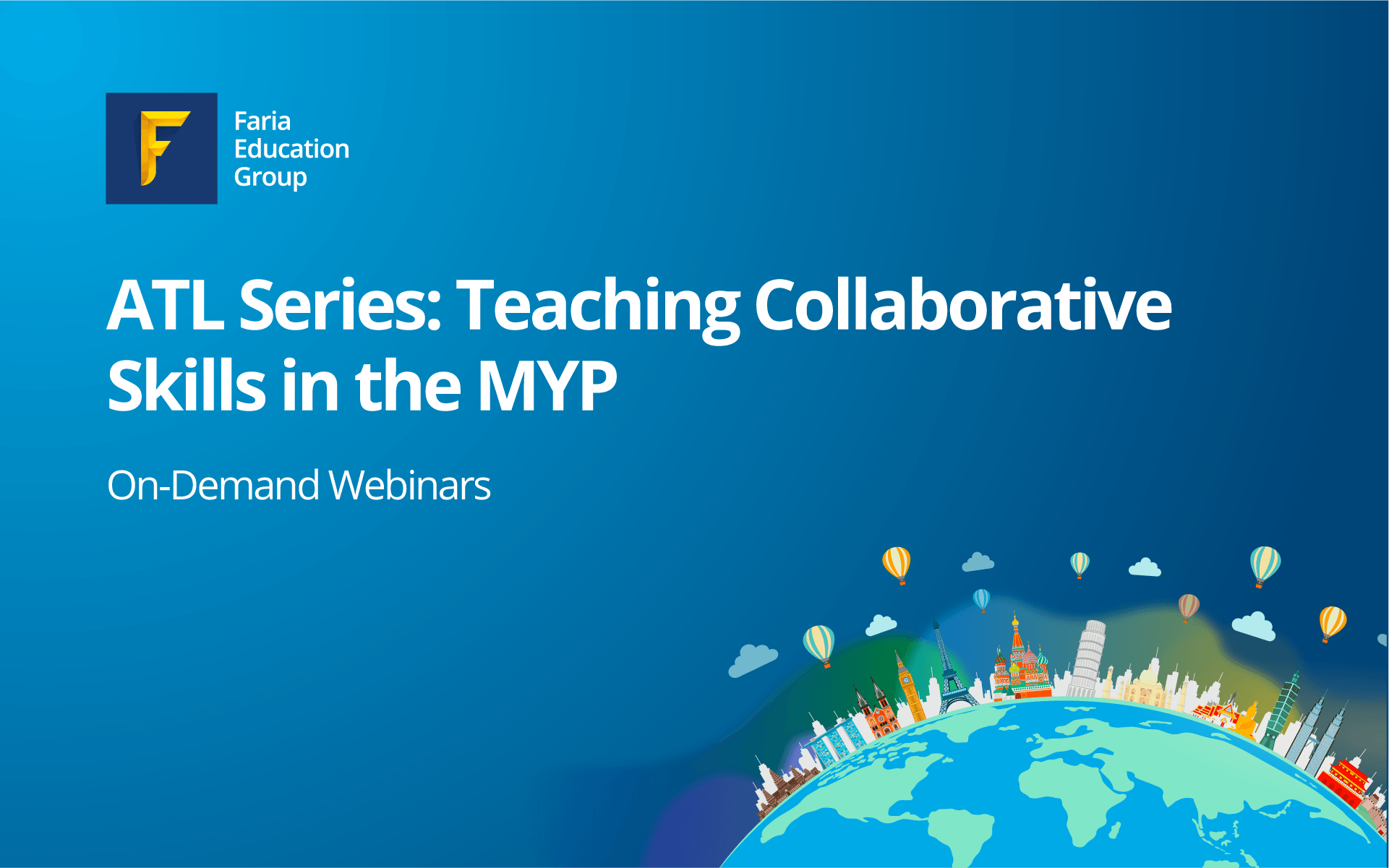 F

Faria
Education
Group

ATL Series: Teaching Collaborative Skills in the MYP

On-Demand Webinars